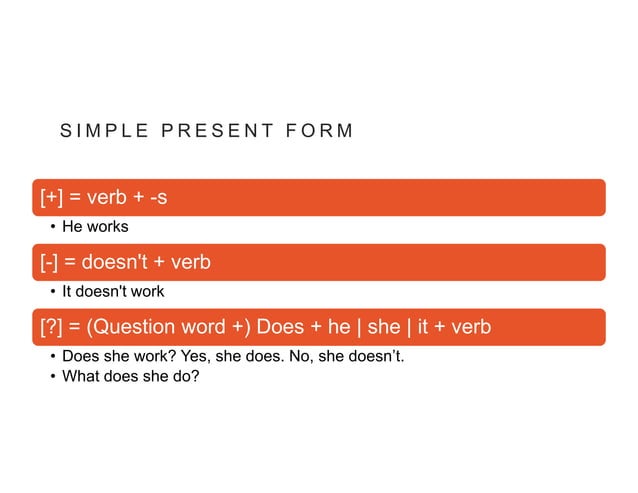 SIMPLE PRESENT FORM

[+] = verb + -s

• He works

[-] = doesn't + verb

• It doesn't work

[?] = (Question word +) Does + he | she | it + verb

• Does she work? Yes, she does. No, she doesn't.
• What does she do?